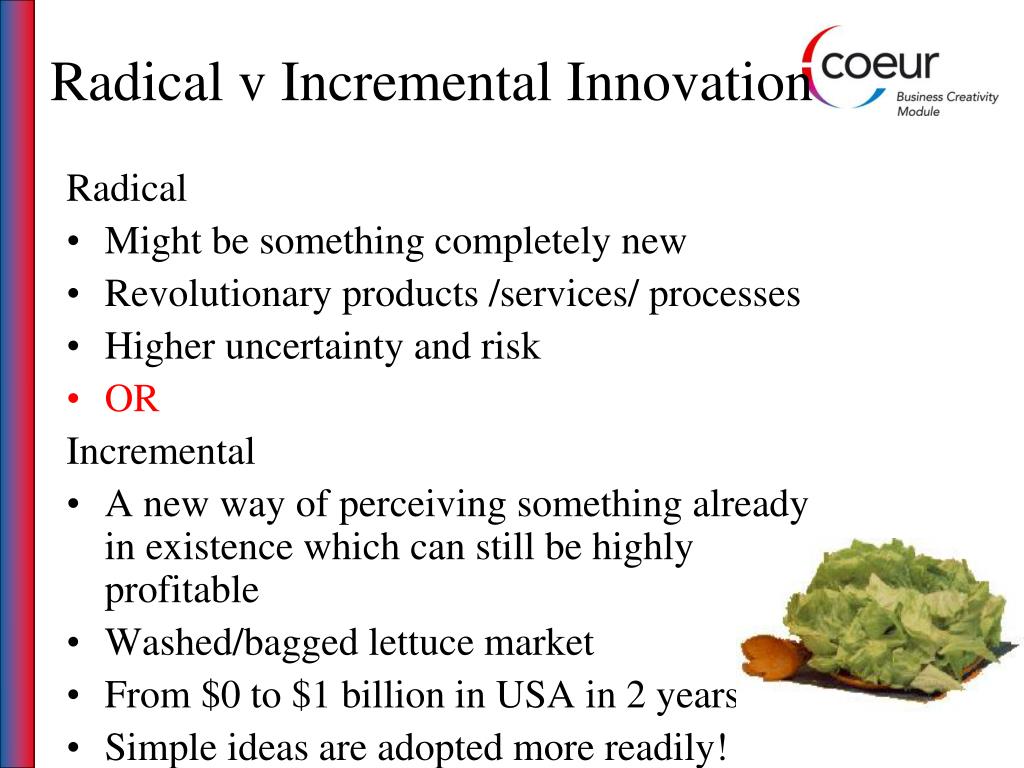 Radical v Incremental Innovation

coeur
Business Creativity Module

Radical
• Might be something completely new
• Revolutionary products /services/ processes
• Higher uncertainty and risk
• OR

Incremental
• A new way of perceiving something already in existence which can still be highly profitable
• Washed/bagged lettuce market
• From \$0 to \$1 billion in USA in 2 years
• Simple ideas are adopted more readily!